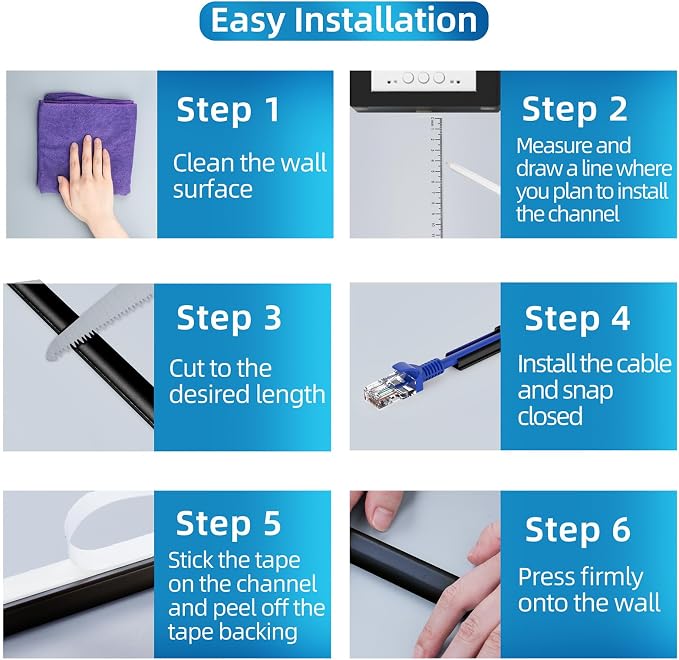 Easy Installation

Step 1

Clean the wall surface

Step 2

Measure and draw a line where you plan to install the channel

Step 3

Cut to the desired length

Step 4

Install the cable and snap closed

Step 5

Stick the tape on the channel and peel off the tape backing

Step 6

Press firmly onto the wall